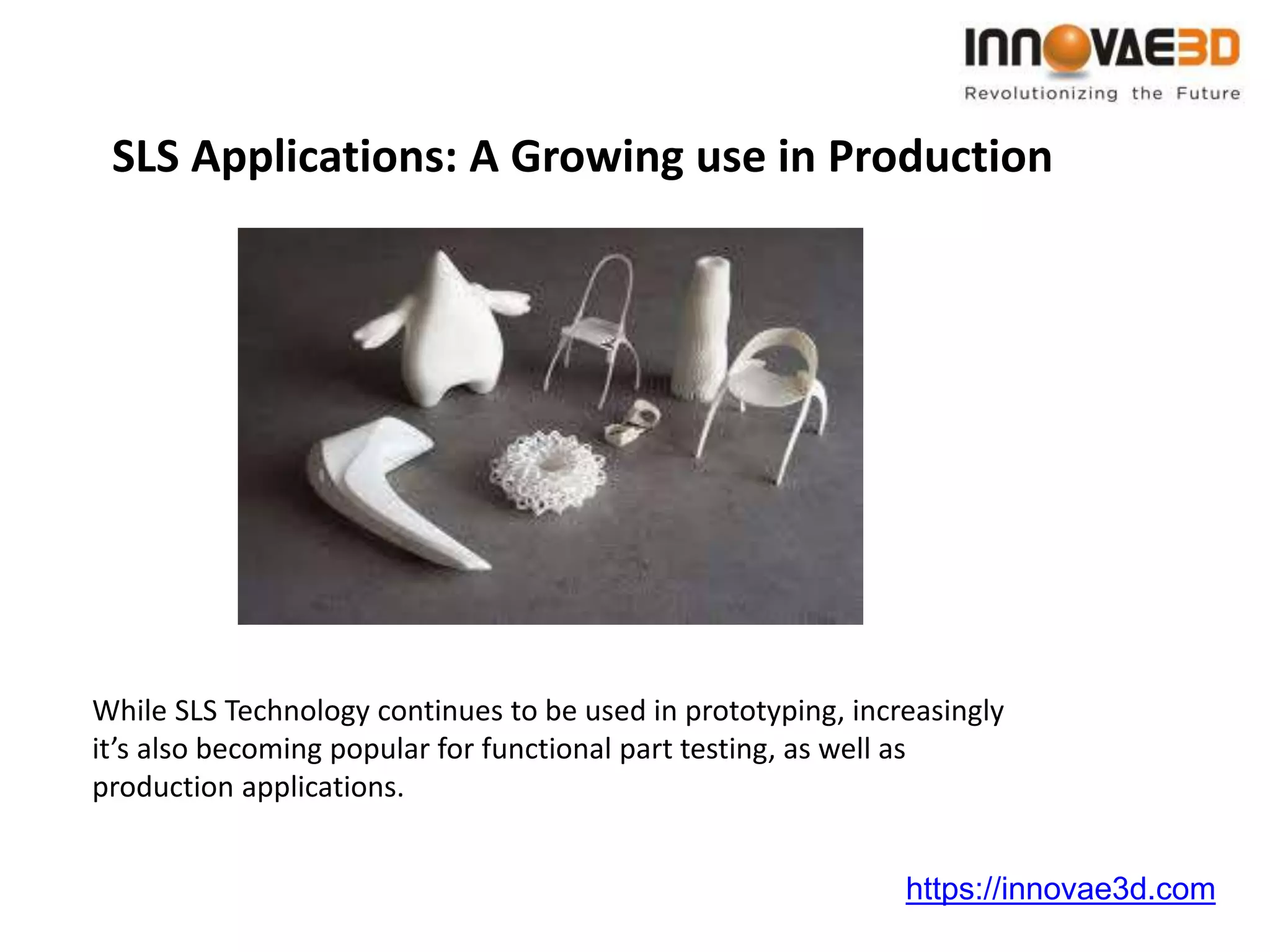 INNOVAE3D
Revolutionizing the Future

SLS Applications: A Growing use in Production

While SLS Technology continues to be used in prototyping, increasingly it's also becoming popular for functional part testing, as well as production applications.

https://innovae3d.com